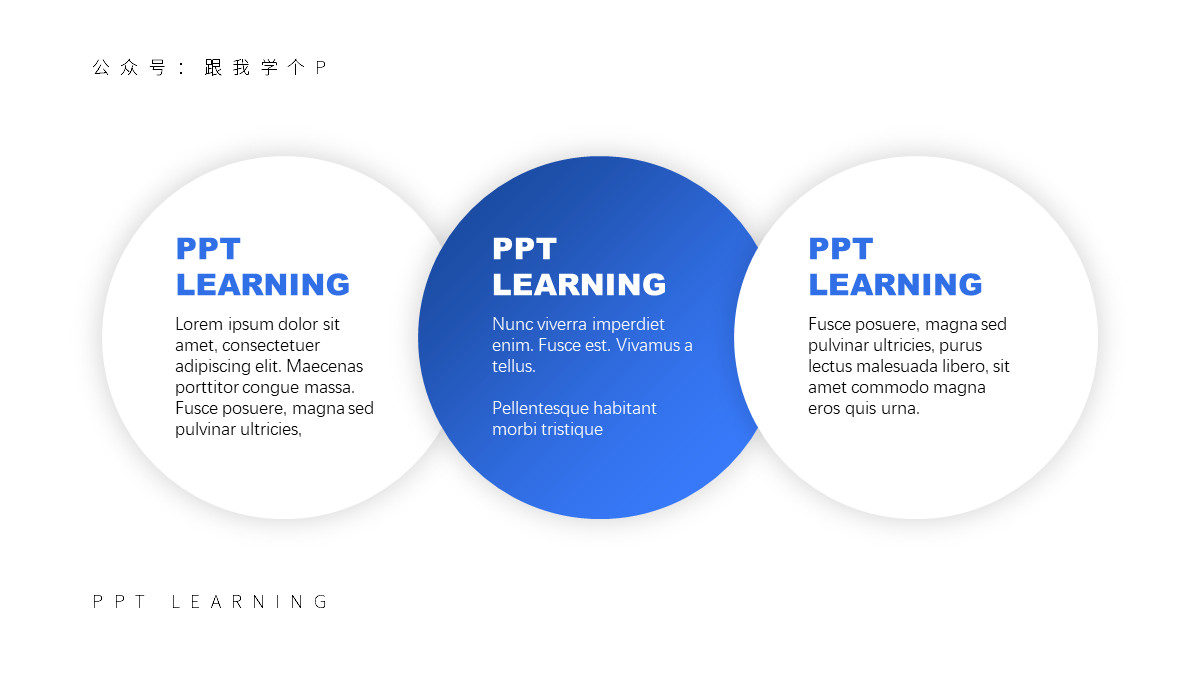 公众号：跟我学个P

PPT LEARNING

Lorem ipsum dolor sit amet, consectetuer adipiscing elit. Maecenas porttitor congue massa. Fusce posuere, magna sed pulvinar ultricies,

PPT LEARNING

Nunc viverra imperdiet enim. Fusce est. Vivamus a tellus.

Pellentesque habitant morbi tristique

PPT LEARNING

Fusce posuere, magna sed pulvinar ultricies, purus lectus malesuada libero, sit amet commodo magna eros quis urna.

PPT LEARNING